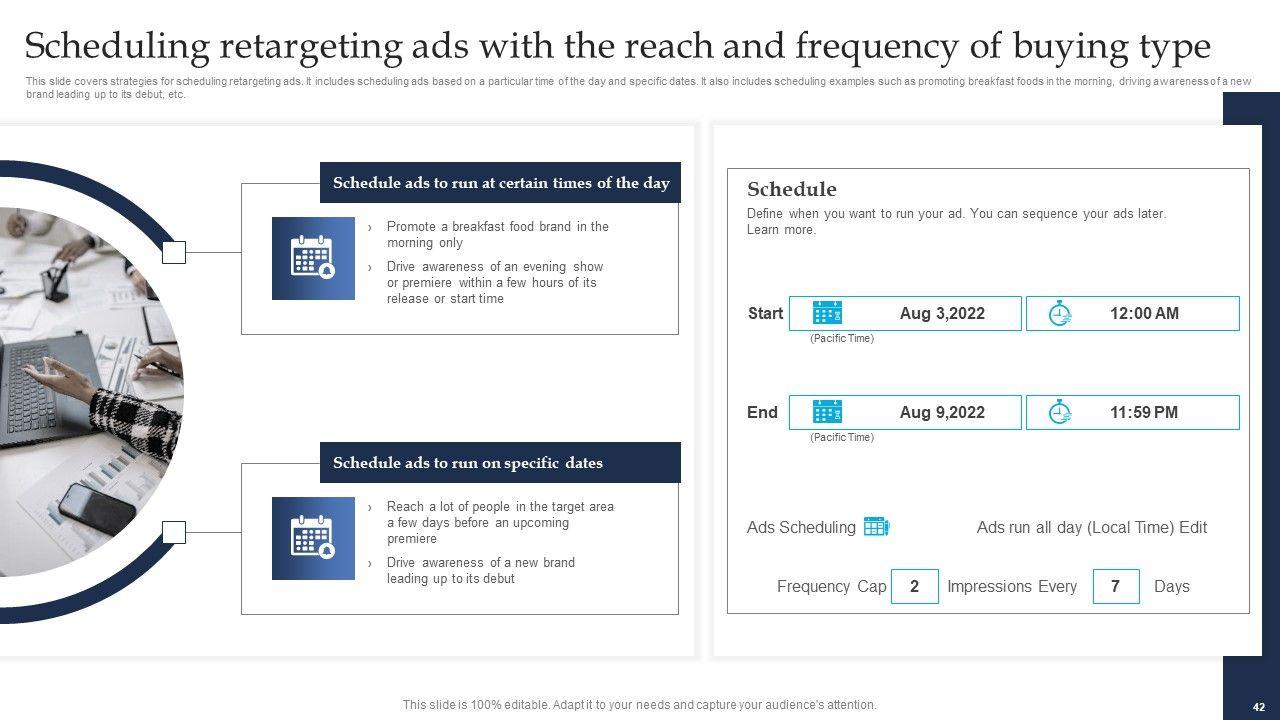 Scheduling retargeting ads with the reach and frequency of buying type

This slide covers strategies for scheduling retargeting ads. It includes scheduling ads based on a particular time of the day and specific dates. It also includes scheduling examples such as promoting breakfast foods in the morning, driving awareness of a new brand leading up to its debut, etc.

Schedule ads to run at certain times of the day

› Promote a breakfast food brand in the morning only

› Drive awareness of an evening show or premiere within a few hours of its release or start time

Schedule ads to run on specific dates

› Reach a lot of people in the target area a few days before an upcoming premiere

› Drive awareness of a new brand leading up to its debut

Schedule

Define when you want to run your ad. You can sequence your ads later. Learn more.

Start Aug 3,2022 12:00 AM

(Pacific Time)

End Aug 9,2022 11:59 PM

(Pacific Time)

Ads Scheduling Ads run all day (Local Time) Edit

Frequency Cap 2 Impressions Every 7 Days

This slide is 100% editable. Adapt it to your needs and capture your audience's attention.

42